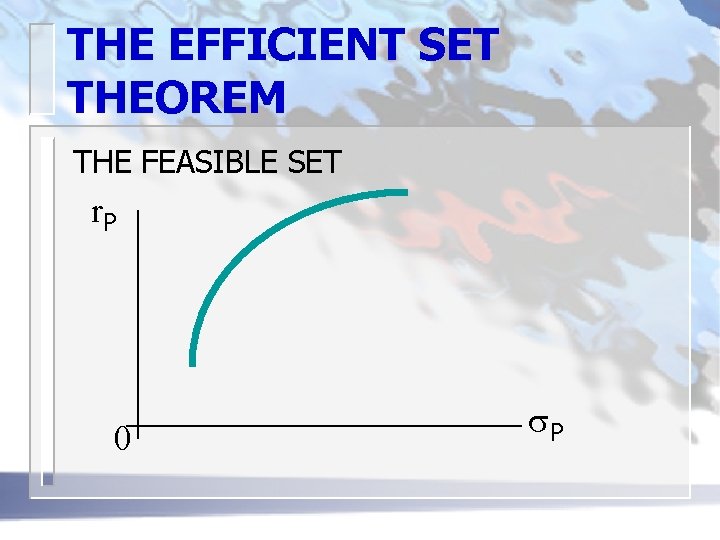 THE EFFICIENT SET THEOREM

THE FEASIBLE SET

$r_P$

0

$\sigma_P$